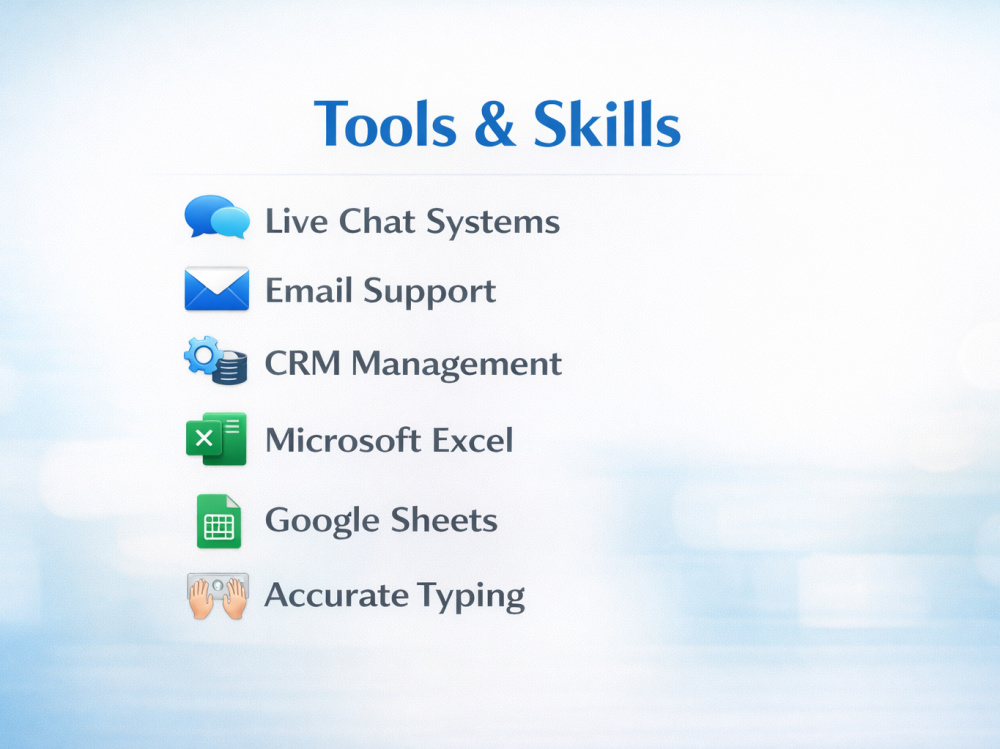 Tools & Skills

Live Chat Systems

Email Support

CRM Management

Microsoft Excel

Google Sheets

Accurate Typing